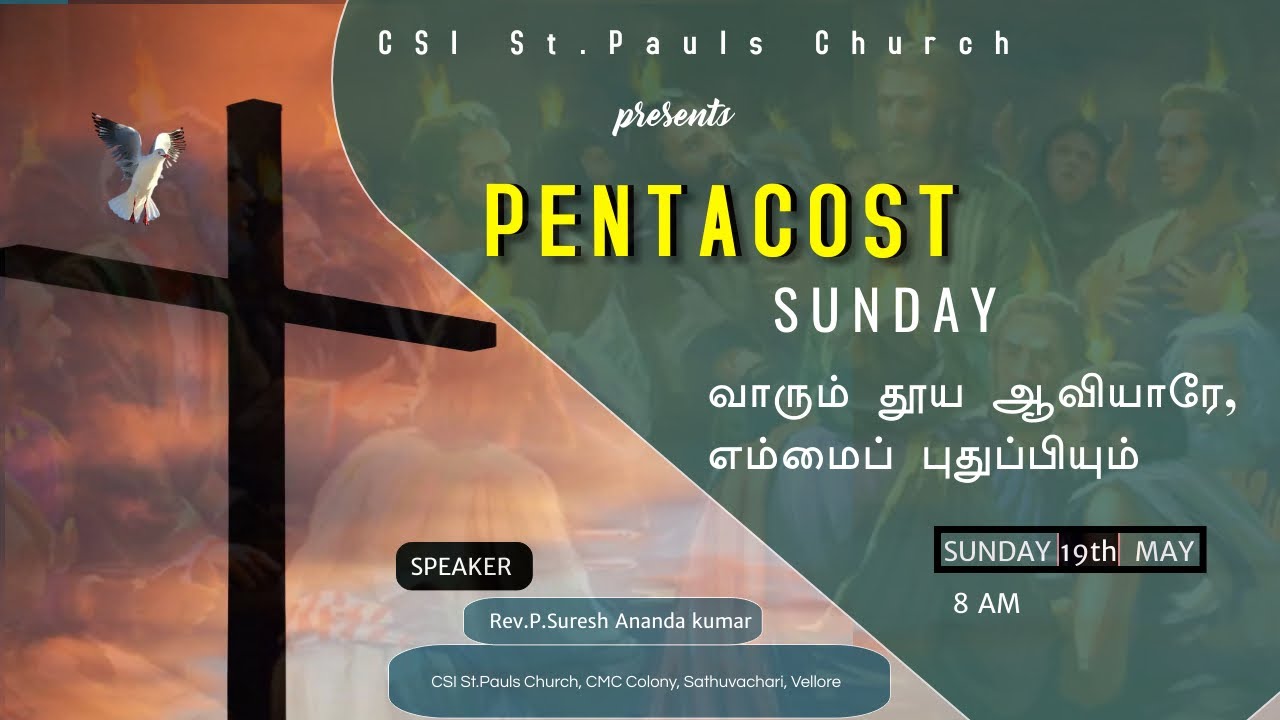 CSI St.Pauls Church

presents

PENTACOST

SUNDAY

வாரும் தூய ஆவியாரே,
எம்மைப் புதுப்பியும்

SUNDAY 19th MAY

8 AM

SPEAKER

Rev.P.Suresh Ananda kumar

CSI St.Pauls Church, CMC Colony, Sathuvachari, Vellore